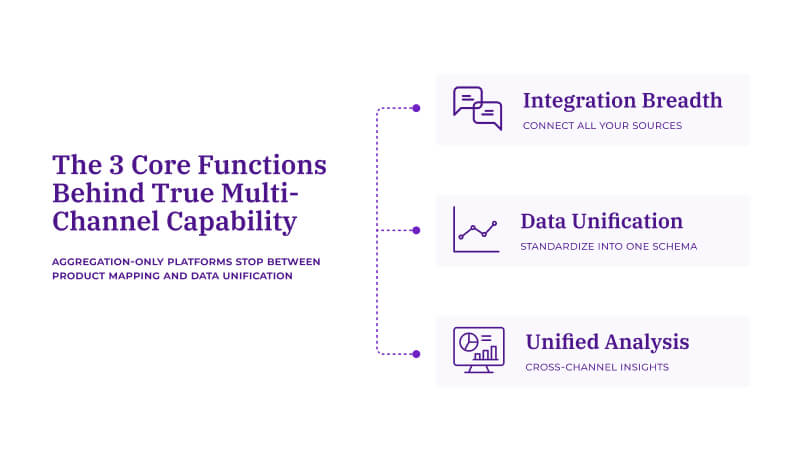 The 3 Core Functions Behind True Multi-Channel Capability

AGGREGATION-ONLY PLATFORMS STOP BETWEEN PRODUCT MAPPING AND DATA UNIFICATION

Integration Breadth
CONNECT ALL YOUR SOURCES

Data Unification
STANDARDIZE INTO ONE SCHEMA

Unified Analysis
CROSS-CHANNEL INSIGHTS